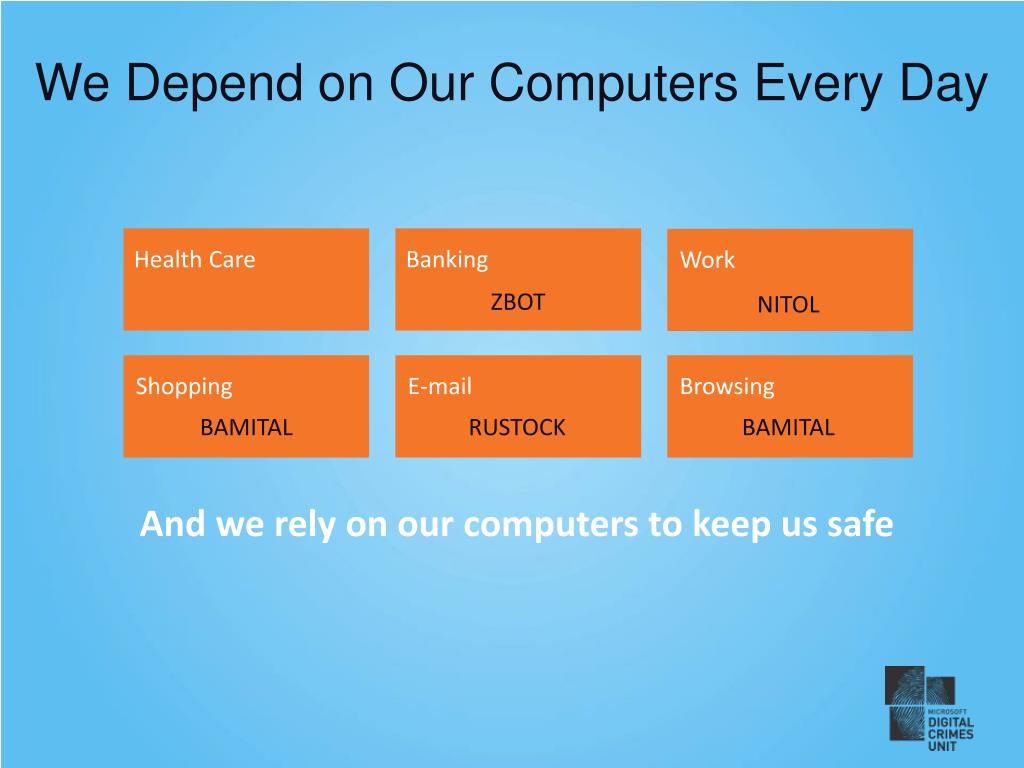 We Depend on Our Computers Every Day

Health Care

Banking
ZBOT

Work
NITOL

Shopping
BAMITAL

E-mail
RUSTOCK

Browsing
BAMITAL

And we rely on our computers to keep us safe

MICROSOFT
DIGITAL
CRIMES
UNIT